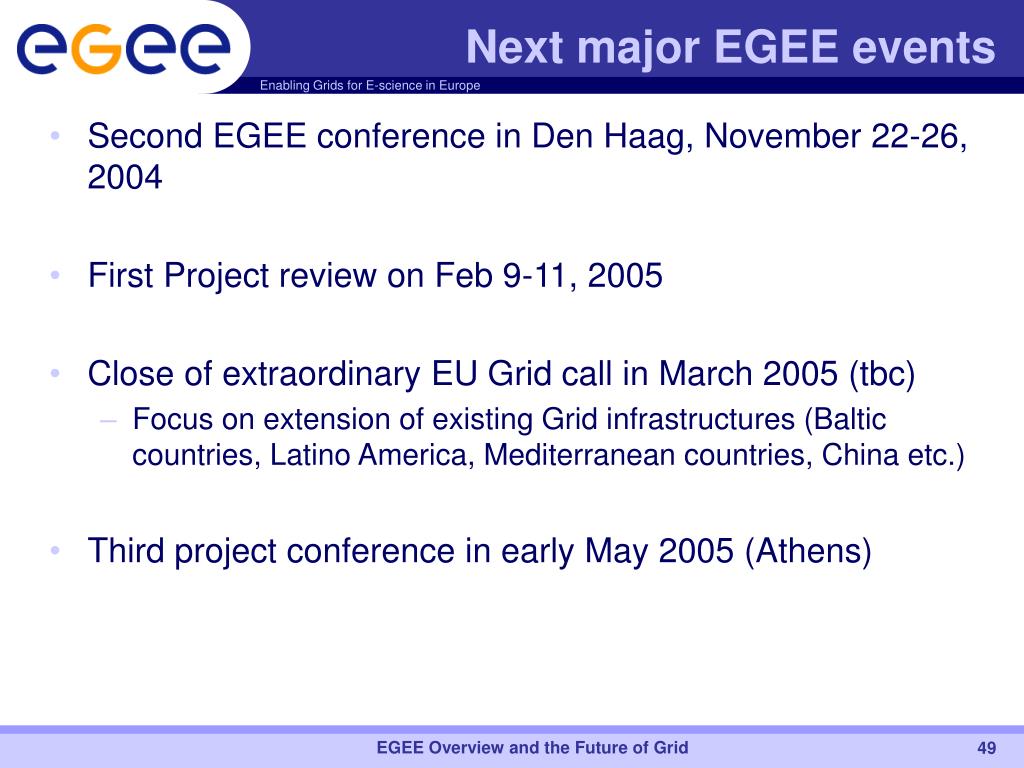 eGee

Next major EGEE events

Enabling Grids for E-science in Europe

• Second EGEE conference in Den Haag, November 22-26, 2004

• First Project review on Feb 9-11, 2005

• Close of extraordinary EU Grid call in March 2005 (tbc)
– Focus on extension of existing Grid infrastructures (Baltic countries, Latino America, Mediterranean countries, China etc.)

• Third project conference in early May 2005 (Athens)

EGEE Overview and the Future of Grid

49